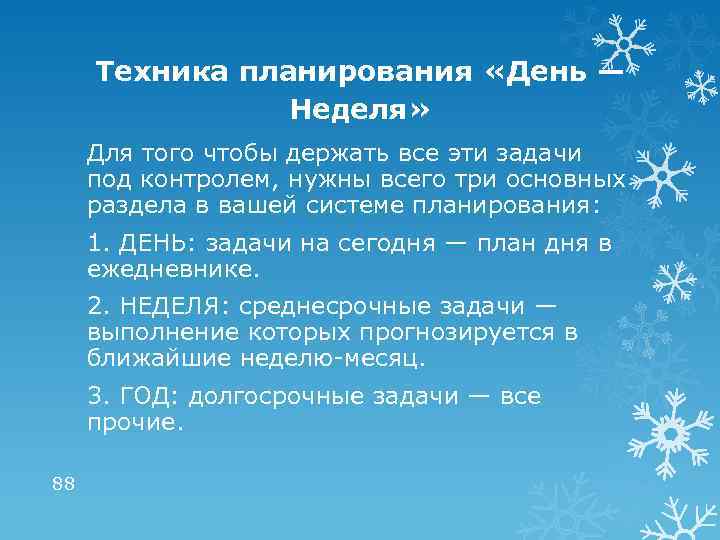 Техника планирования «День — Неделя»

Для того чтобы держать все эти задачи под контролем, нужны всего три основных раздела в вашей системе планирования:

1. ДЕНЬ: задачи на сегодня — план дня в ежедневнике.

2. НЕДЕЛЯ: среднесрочные задачи — выполнение которых прогнозируется в ближайшие неделю-месяц.

3. ГОД: долгосрочные задачи — все прочие.

88